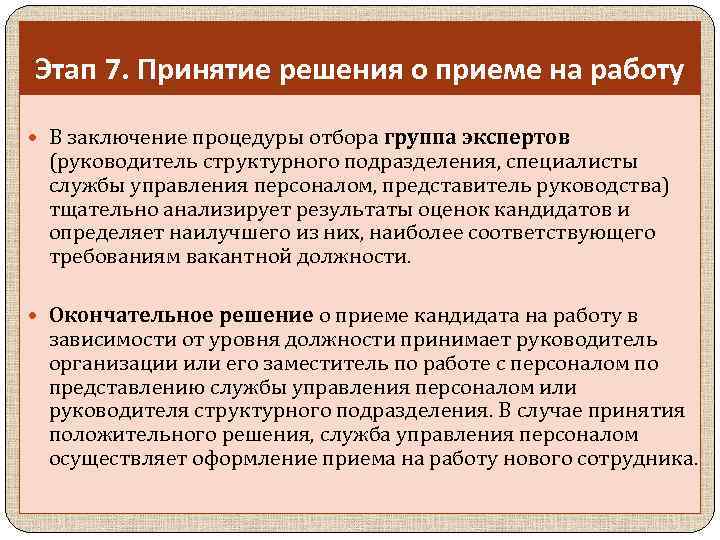 Этап 7. Принятие решения о приеме на работу

В заключение процедуры отбора группа экспертов (руководитель структурного подразделения, специалисты службы управления персоналом, представитель руководства) тщательно анализирует результаты оценок кандидатов и определяет наилучшего из них, наиболее соответствующего требованиям вакантной должности.

Окончательное решение о приеме кандидата на работу в зависимости от уровня должности принимает руководитель организации или его заместитель по работе с персоналом по представлению службы управления персоналом или руководителя структурного подразделения. В случае принятия положительного решения, служба управления персоналом осуществляет оформление приема на работу нового сотрудника.